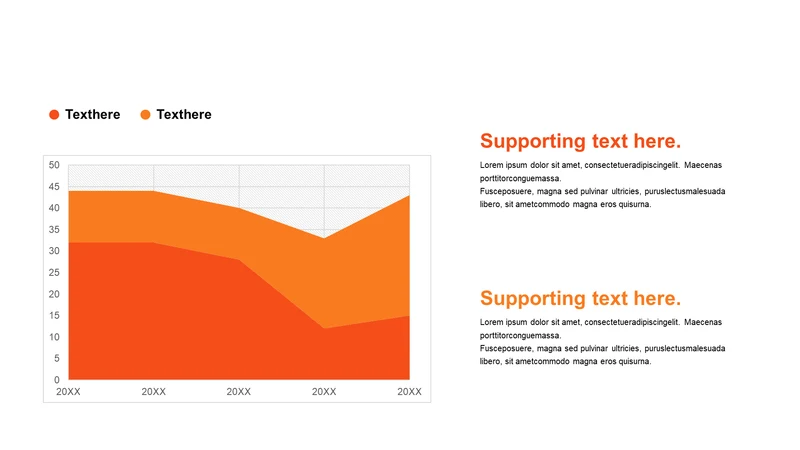 Texthere Texthere

50
45
40
35
30
25
20
15
10
5
0
20XX 20XX 20XX 20XX 20XX

Supporting text here.

Lorem ipsum dolor sit amet, consectetueradipiscingelit. Maecenas porttitorconguemassa.
Fusceposuere, magna sed pulvinar ultricies, puruslectusmalesuada libero, sit ametcommodo magna eros quisurna.

Supporting text here.

Lorem ipsum dolor sit amet, consectetueradipiscingelit. Maecenas porttitorconguemassa.
Fusceposuere, magna sed pulvinar ultricies, puruslectusmalesuada libero, sit ametcommodo magna eros quisurna.